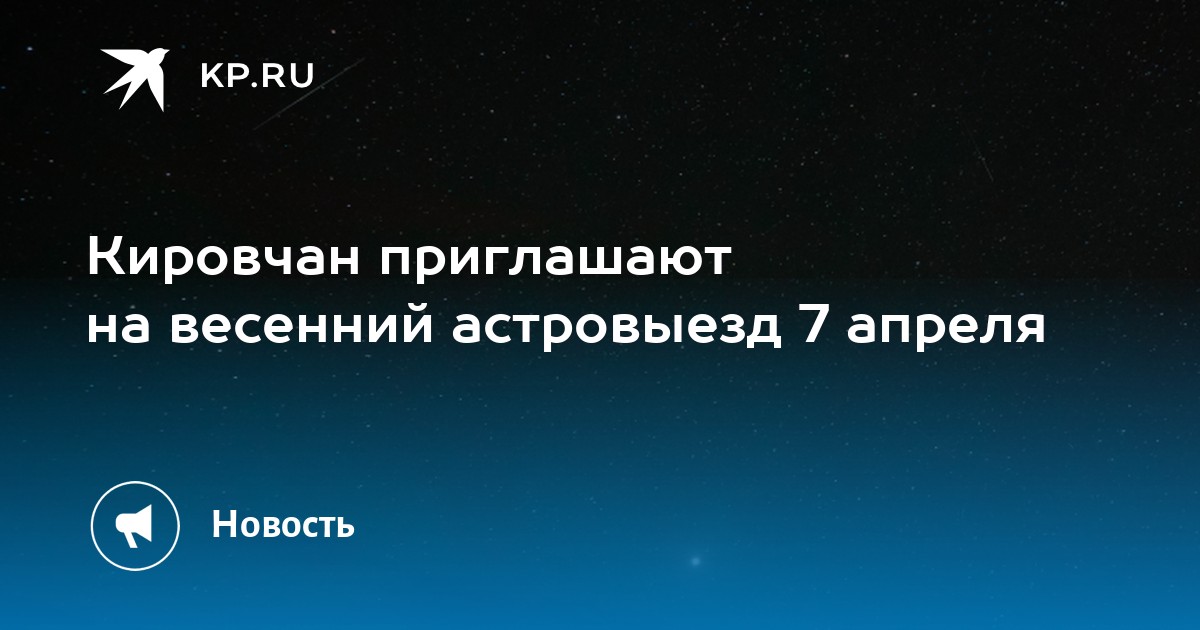 KP.RU

Кировчан приглашают на весенний астровыезд 7 апреля

Новость